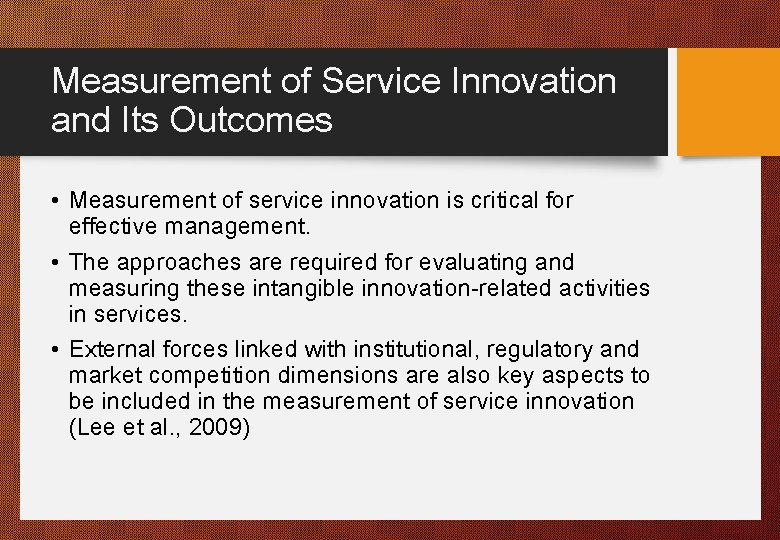 Measurement of Service Innovation and Its Outcomes

• Measurement of service innovation is critical for effective management.

• The approaches are required for evaluating and measuring these intangible innovation-related activities in services.

• External forces linked with institutional, regulatory and market competition dimensions are also key aspects to be included in the measurement of service innovation (Lee et al., 2009)